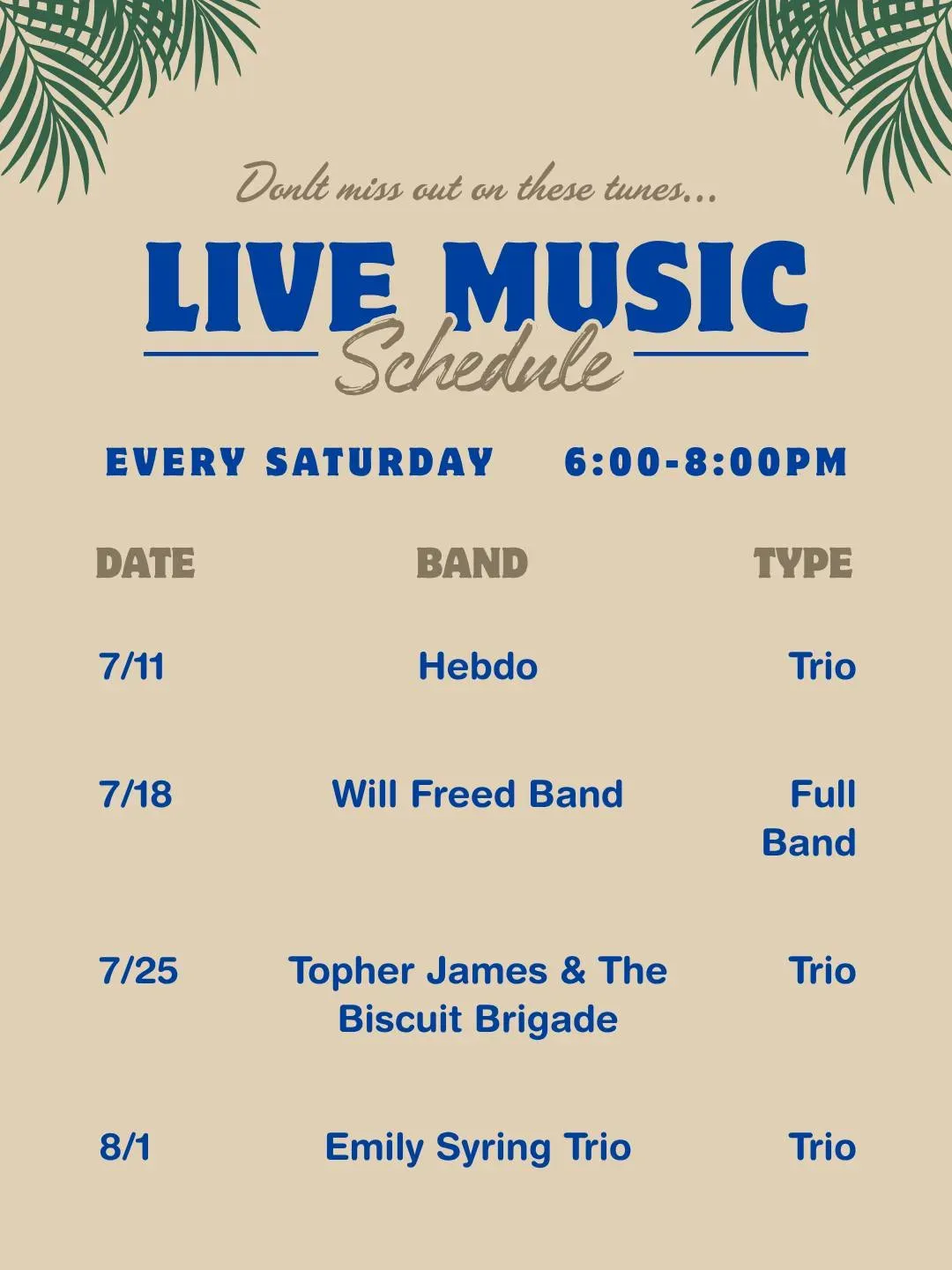 Donlt miss out on these tunes...

LIVE MUSIC
Schedule

EVERY SATURDAY 6:00-8:00PM

| DATE | BAND | TYPE |
|---|---|---|
| 7/11 | Hebdo | Trio |
| 7/18 | Will Freed Band | Full Band |
| 7/25 | Topher James & The Biscuit Brigade | Trio |
| 8/1 | Emily Syring Trio | Trio |